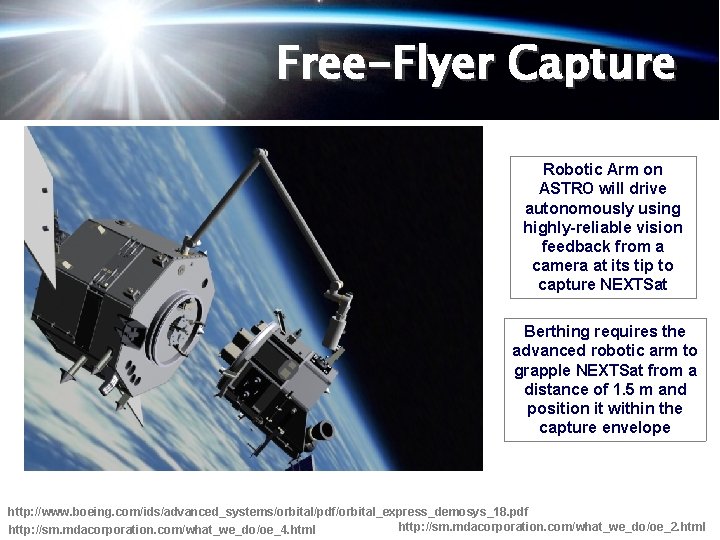 Free-Flyer Capture

Robotic Arm on ASTRO will drive autonomously using highly-reliable vision feedback from a camera at its tip to capture NEXTSat

Berthing requires the advanced robotic arm to grapple NEXTSat from a distance of 1.5 m and position it within the capture envelope

http://www.boeing.com/ids/advanced_systems/orbital/pdf/orbital_express_demosys_18.pdf
http://sm.mdacorporation.com/what_we_do/oe_4.html
http://sm.mdacorporation.com/what_we_do/oe_2.html